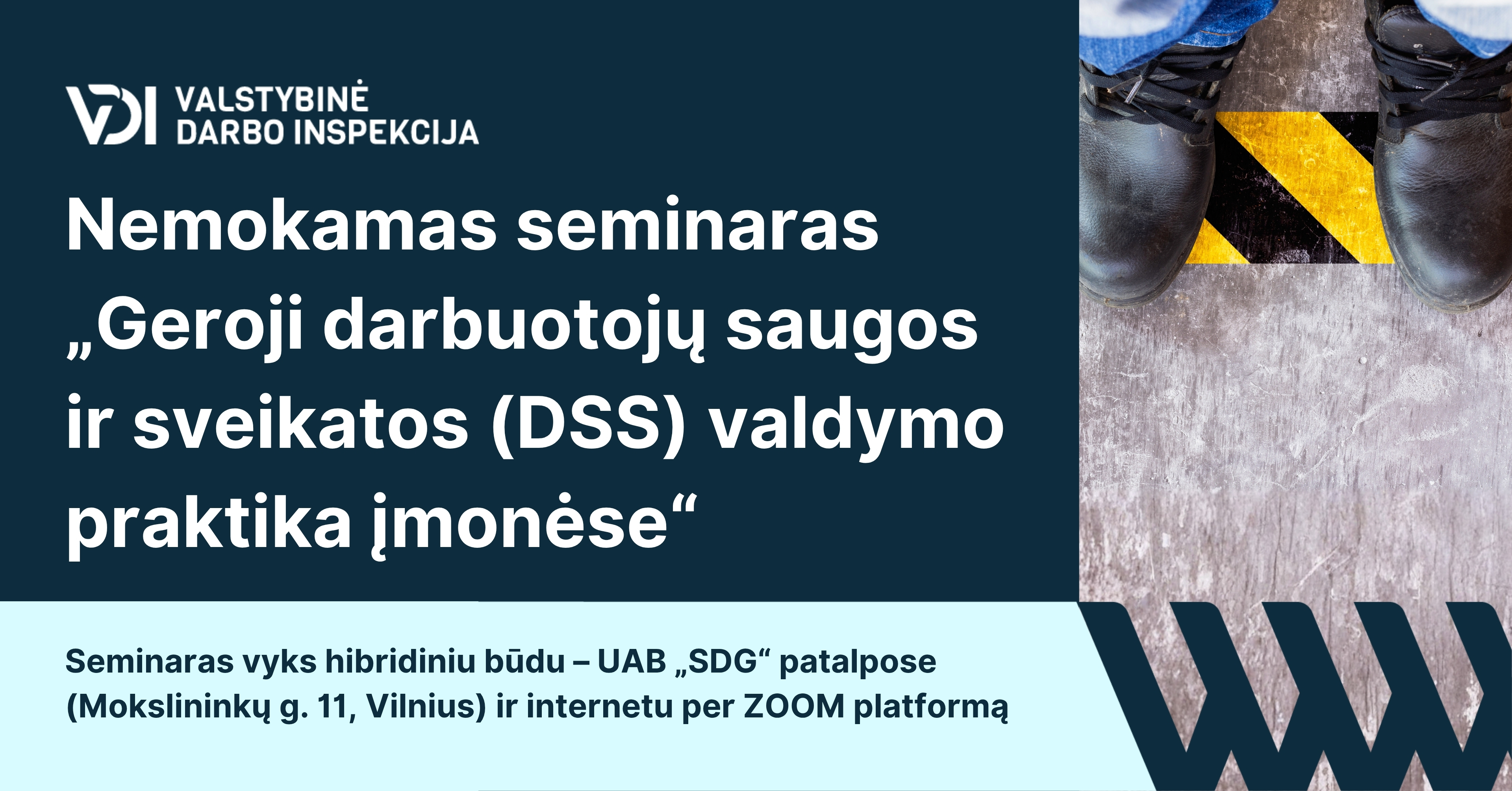 VDI VALSTYBINĖ DARBO INSPEKCIJA

Nemokamas seminaras „Geroji darbuotojų saugos ir sveikatos (DSS) valdymo praktika įmonėse“

Seminaras vyks hibridiniu būdu – UAB „SDG“ patalpose (Mokslininkų g. 11, Vilnius) ir internetu per ZOOM platformą